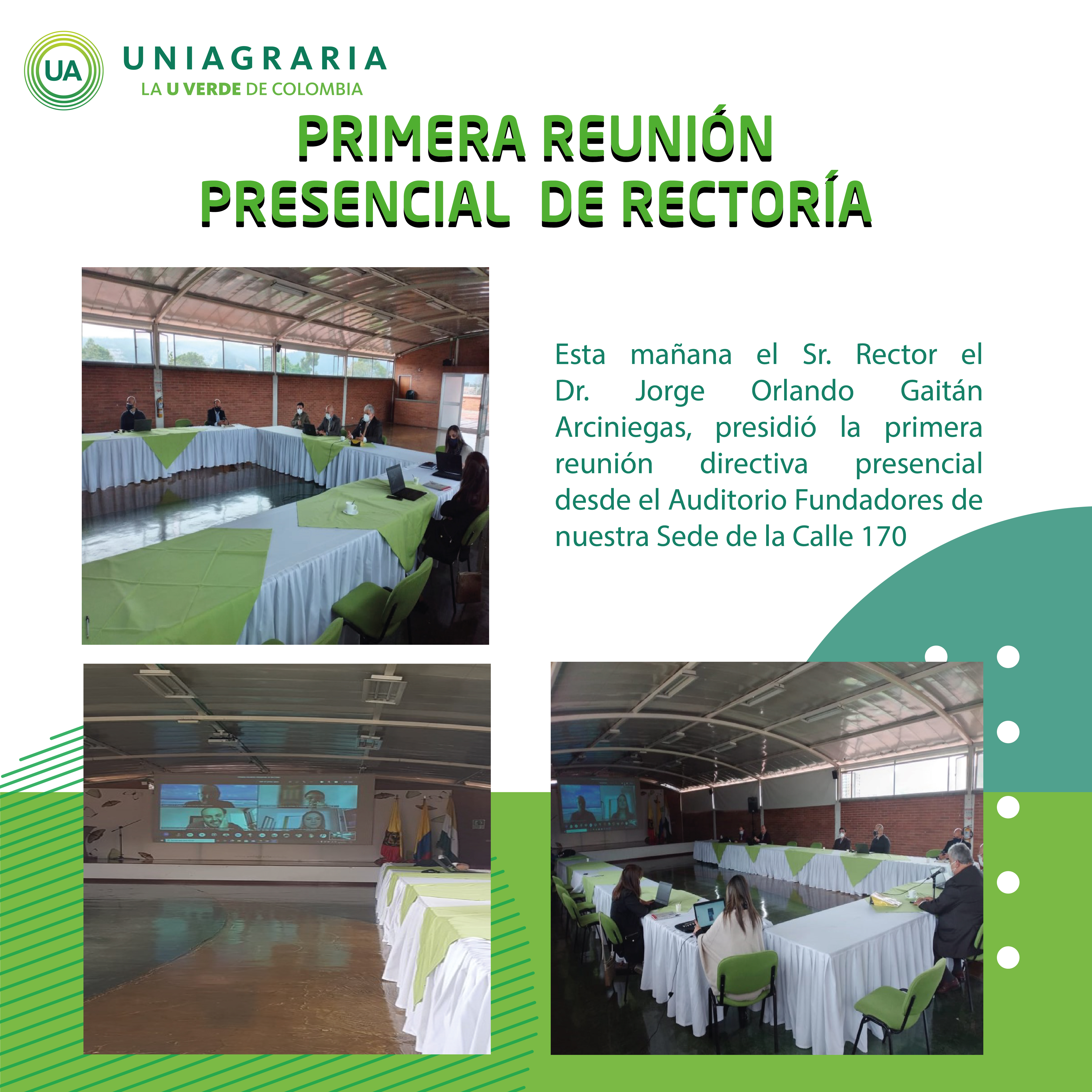 UA
UNIAGRARIA
LA U VERDE DE COLOMBIA

PRIMERA REUNIÓN
PRESENCIAL DE RECTORÍA

Esta mañana el Sr. Rector el Dr. Jorge Orlando Gaitán Arciniegas, presidió la primera reunión directiva presencial desde el Auditorio Fundadores de nuestra Sede de la Calle 170